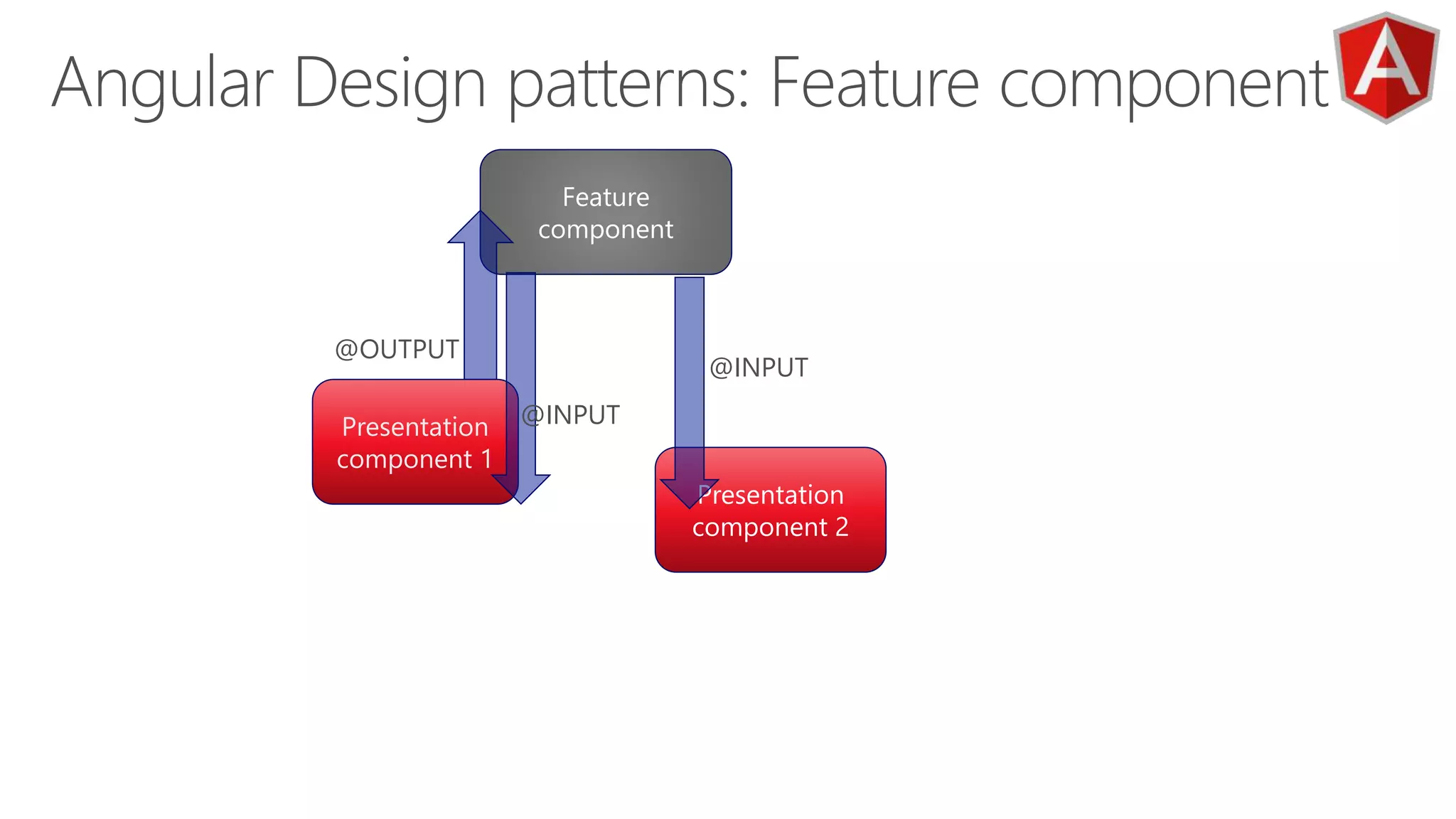 Angular Design patterns: Feature component

A

Feature component

@OUTPUT

@INPUT

@INPUT

Presentation component 1

Presentation component 2